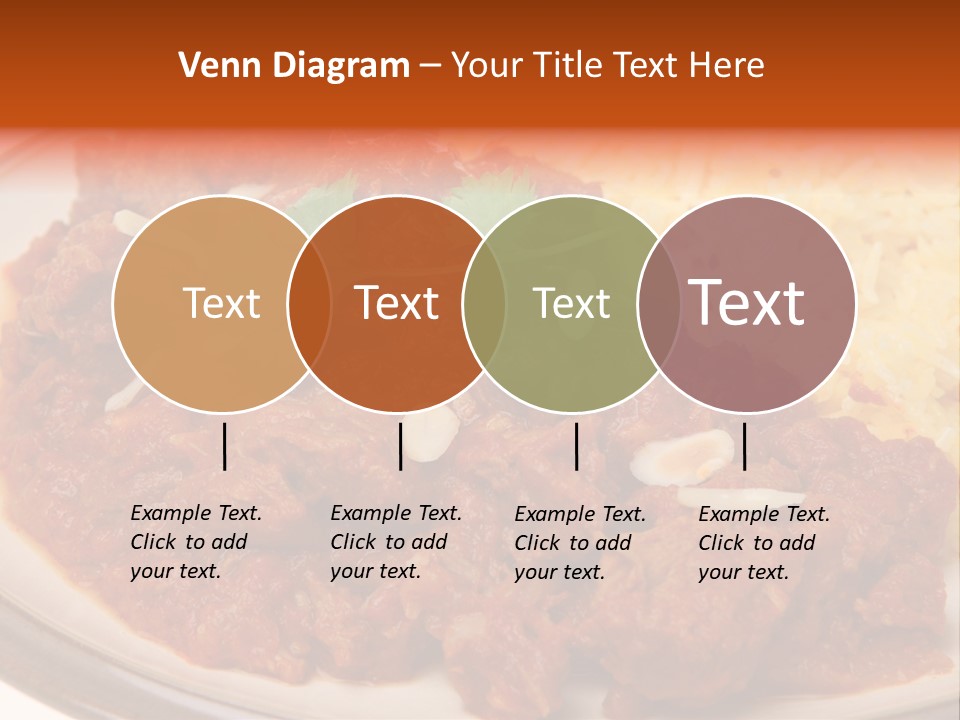 Venn Diagram – Your Title Text Here

Text

Text

Text

Text

Example Text. Click to add your text.

Example Text. Click to add your text.

Example Text. Click to add your text.

Example Text. Click to add your text.